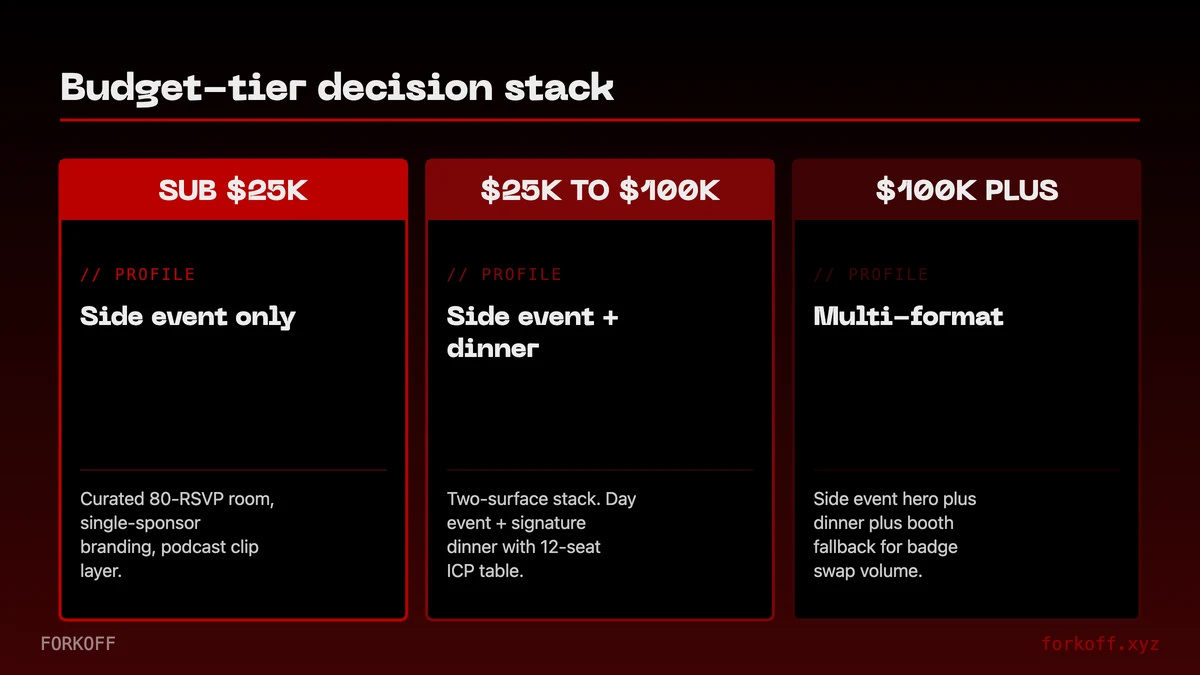 Budget-tier decision stack

SUB $25K

// PROFILE

Side event only

Curated 80-RSVP room, single-sponsor branding, podcast clip layer.

$25K TO $100K

// PROFILE

Side event + dinner

Two-surface stack. Day event + signature dinner with 12-seat ICP table.

$100K PLUS

// PROFILE

Multi-format

Side event hero plus dinner plus booth fallback for badge swap volume.

FORKOFF

forkoff.xyz